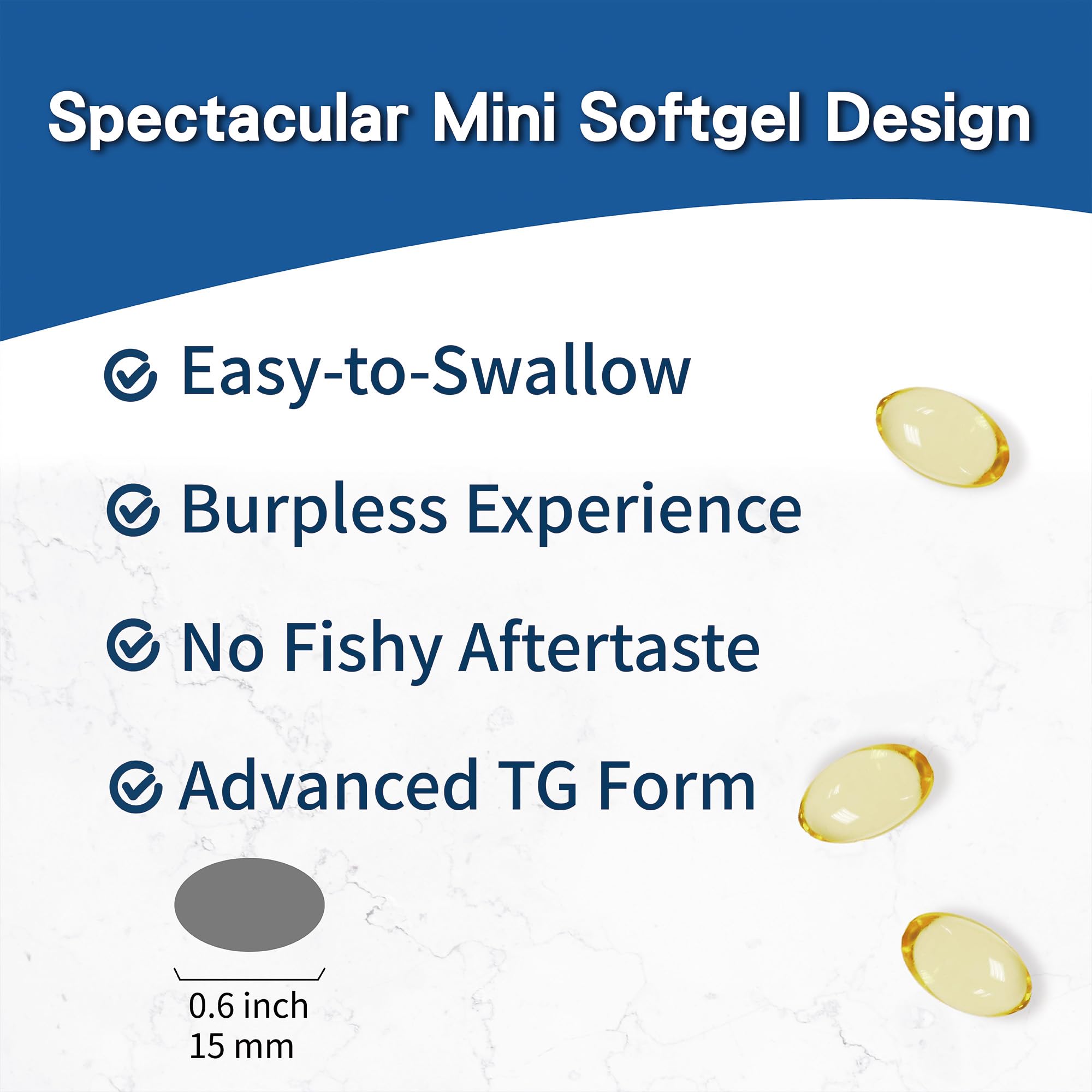 Spectacular Mini Softgel Design

Easy-to-Swallow

Burpless Experience

No Fishy Aftertaste

Advanced TG Form

0.6 inch
15 mm